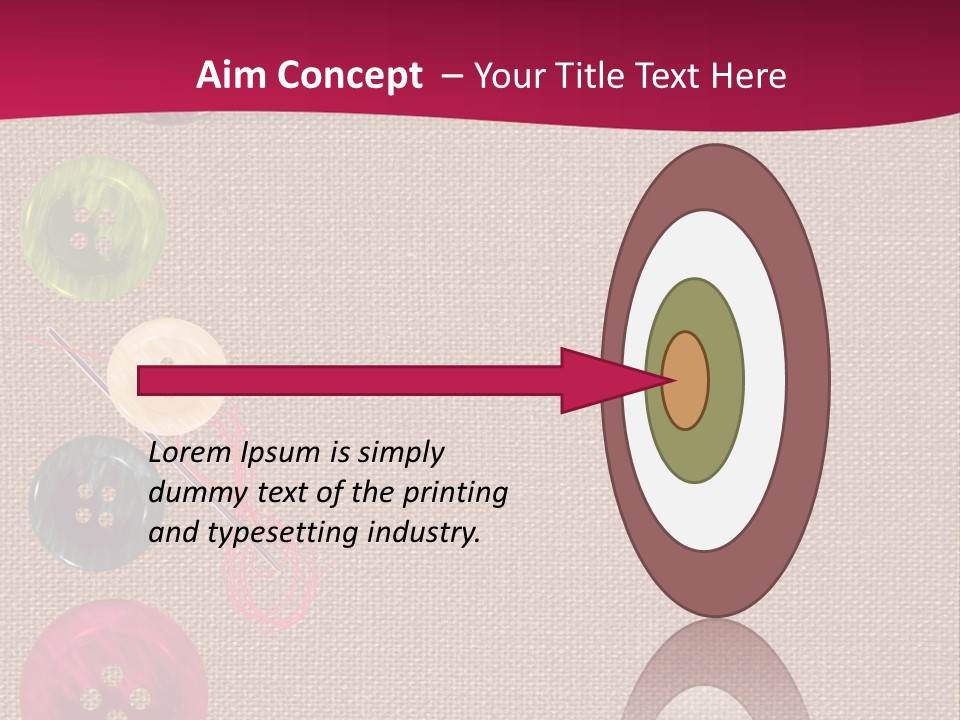 Aim Concept – Your Title Text Here

Lorem Ipsum is simply dummy text of the printing and typesetting industry.